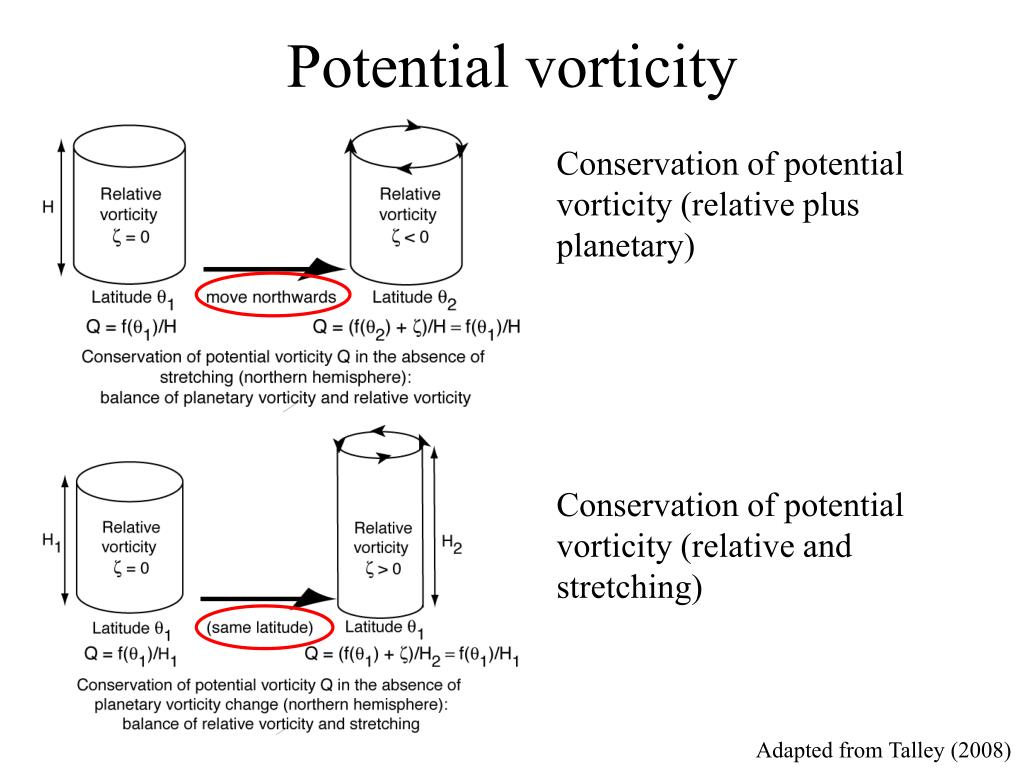 Potential vorticity

H

Relative vorticity $\zeta = 0$

Relative vorticity $\zeta < 0$

Latitude $\theta_1$ move northwards Latitude $\theta_2$

$Q = f(\theta_1)/H$ $Q = (f(\theta_2) + \zeta)/H = f(\theta_1)/H$

Conservation of potential vorticity Q in the absence of stretching (northern hemisphere): balance of planetary vorticity and relative vorticity

Conservation of potential vorticity (relative plus planetary)

$H_1$

Relative vorticity $\zeta = 0$

Relative vorticity $\zeta > 0$

$H_2$

Latitude $\theta_1$ (same latitude) Latitude $\theta_1$

$Q = f(\theta_1)/H_1$ $Q = (f(\theta_1) + \zeta)/H_2 = f(\theta_1)/H_1$

Conservation of potential vorticity Q in the absence of planetary vorticity change (northern hemisphere): balance of relative vorticity and stretching

Conservation of potential vorticity (relative and stretching)

Adapted from Talley (2008)